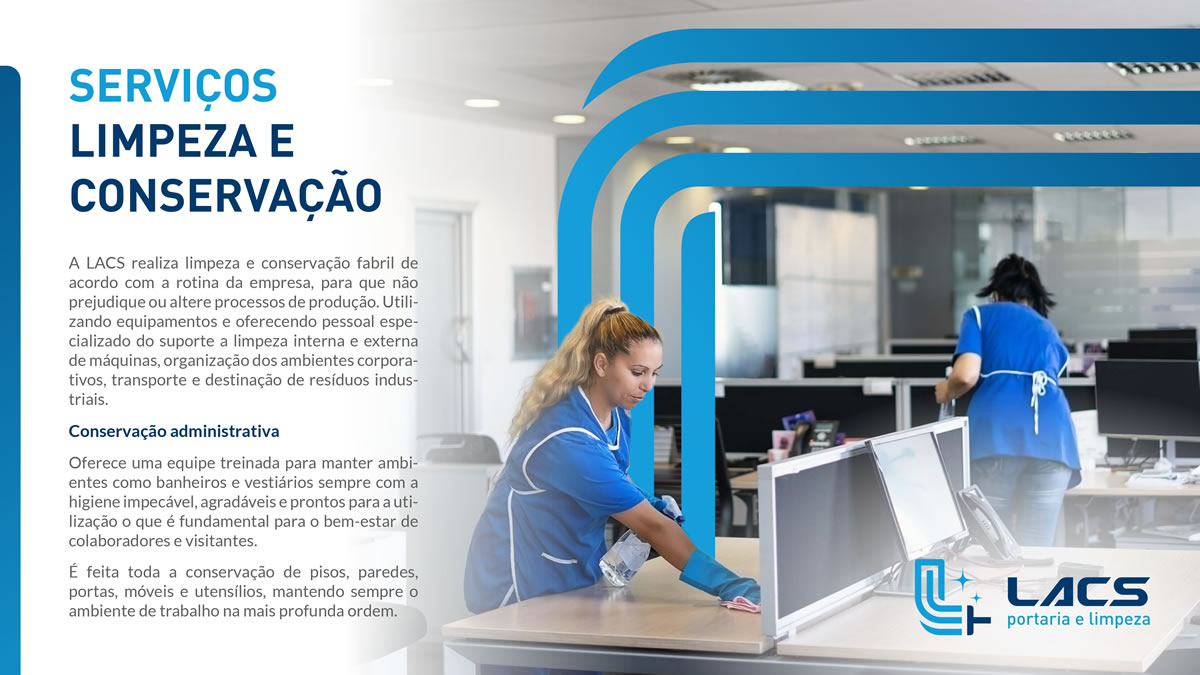 SERVIÇOS
LIMPEZA E CONSERVAÇÃO

A LACS realiza limpeza e conservação fabril de acordo com a rotina da empresa, para que não prejudique ou altere processos de produção. Utilizando equipamentos e oferecendo pessoal especializado do suporte a limpeza interna e externa de máquinas, organização dos ambientes corporativos, transporte e destinação de resíduos industriais.

Conservação administrativa

Oferece uma equipe treinada para manter ambientes como banheiros e vestiários sempre com a higiene impecável, agradáveis e prontos para a utilização o que é fundamental para o bem-estar de colaboradores e visitantes.

É feita toda a conservação de pisos, paredes, portas, móveis e utensílios, mantendo sempre o ambiente de trabalho na mais profunda ordem.

LACS
portaria e limpeza